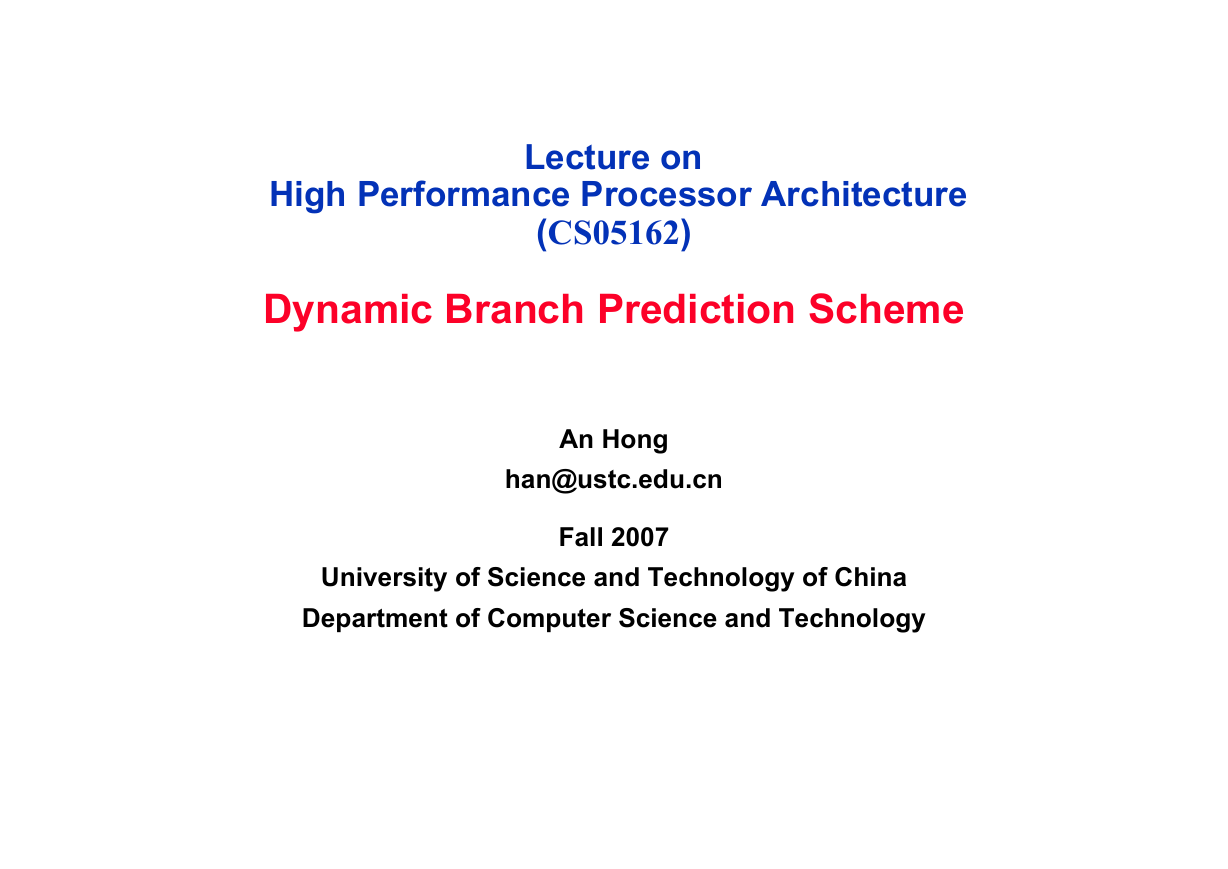 Lecture on
High Performance Processor Architecture
(CS05162)

Dynamic Branch Prediction Scheme

An Hong
han@ustc.edu.cn

Fall 2007
University of Science and Technology of China
Department of Computer Science and Technology